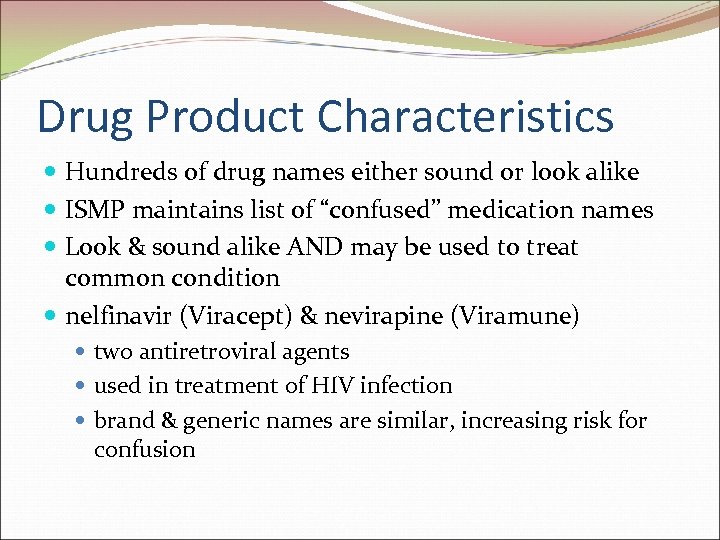 Drug Product Characteristics

- Hundreds of drug names either sound or look alike
- ISMP maintains list of “confused” medication names
- Look & sound alike AND may be used to treat common condition
- nelfinavir (Viracept) & nevirapine (Viramune)
  - two antiretroviral agents
  - used in treatment of HIV infection
  - brand & generic names are similar, increasing risk for confusion